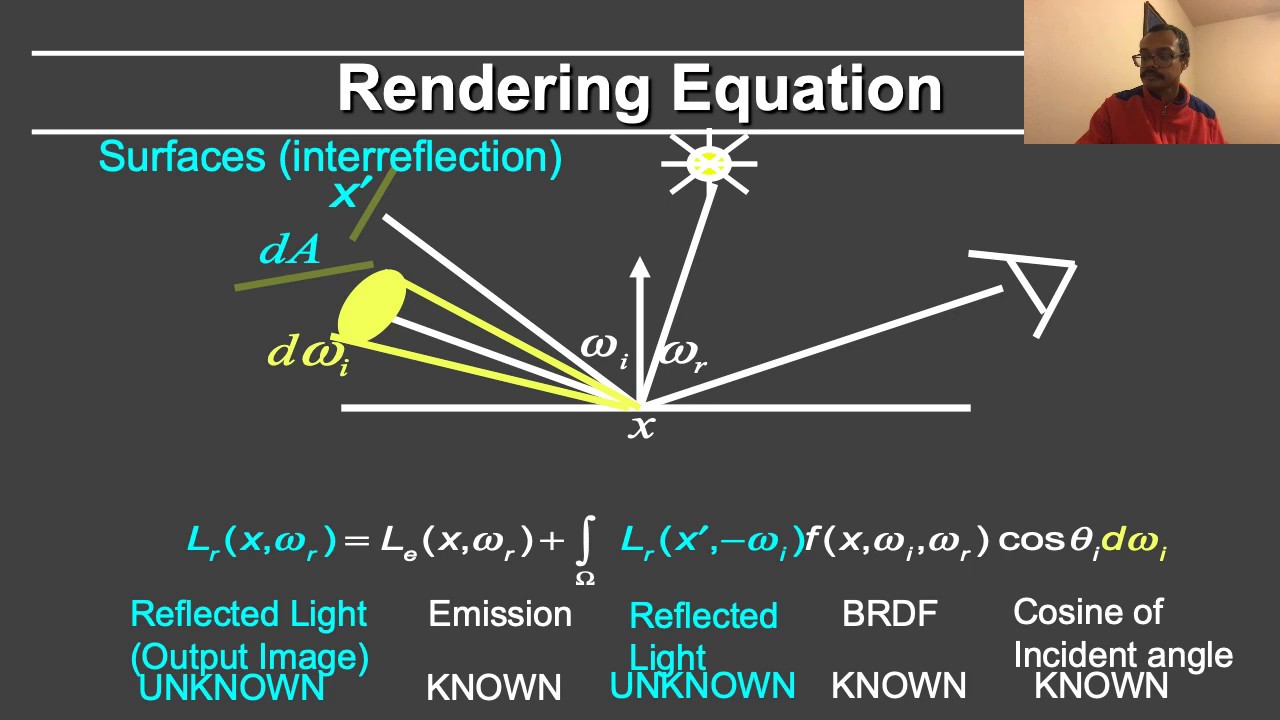 Rendering Equation

Surfaces (interreflection)

$x'$

$dA$

$d\omega_i$

$\omega_i$ $\omega_r$

$x$

$L_r(x,\omega_r) = L_e(x,\omega_r) + \int_{\Omega} L_r(x',-\omega_i) f(x,\omega_i,\omega_r) \cos\theta_i d\omega_i$

Reflected Light (Output Image) UNKNOWN

Emission KNOWN

Reflected Light UNKNOWN

BRDF KNOWN

Cosine of Incident angle KNOWN